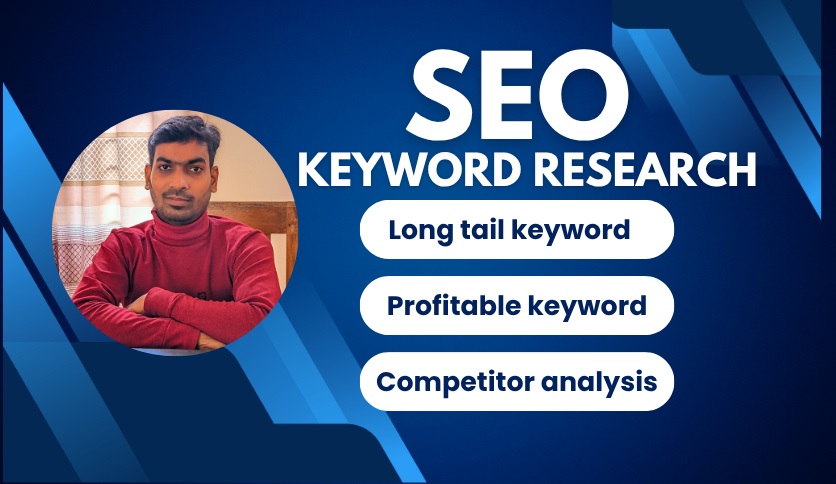 SEO
KEYWORD RESEARCH

Long tail keyword

Profitable keyword

Competitor analysis